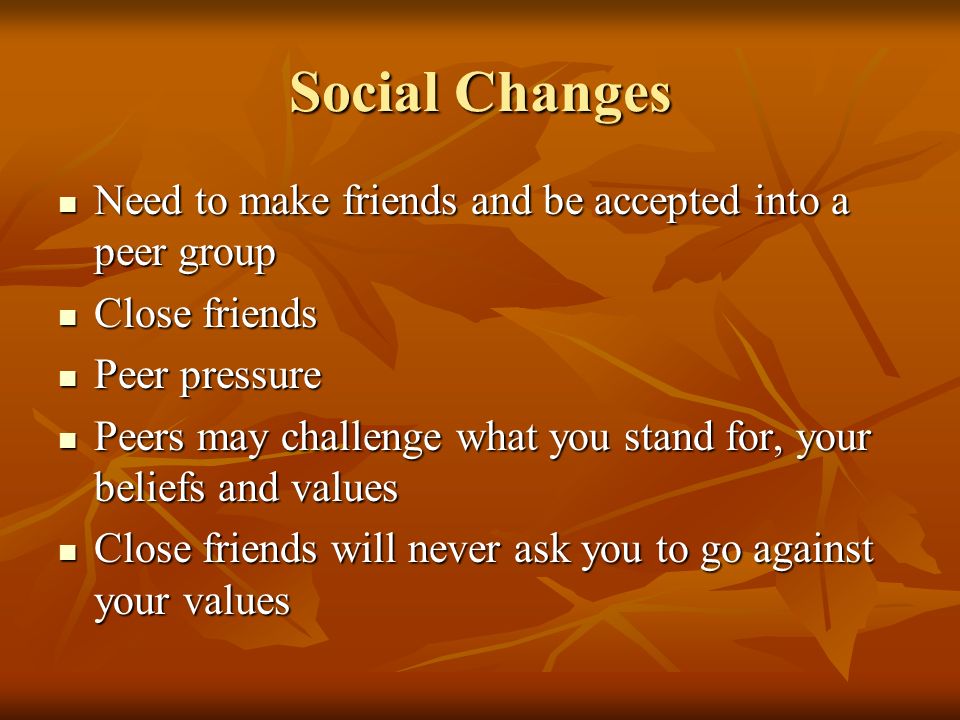 Social Changes

- Need to make friends and be accepted into a peer group
- Close friends
- Peer pressure
- Peers may challenge what you stand for, your beliefs and values
- Close friends will never ask you to go against your values